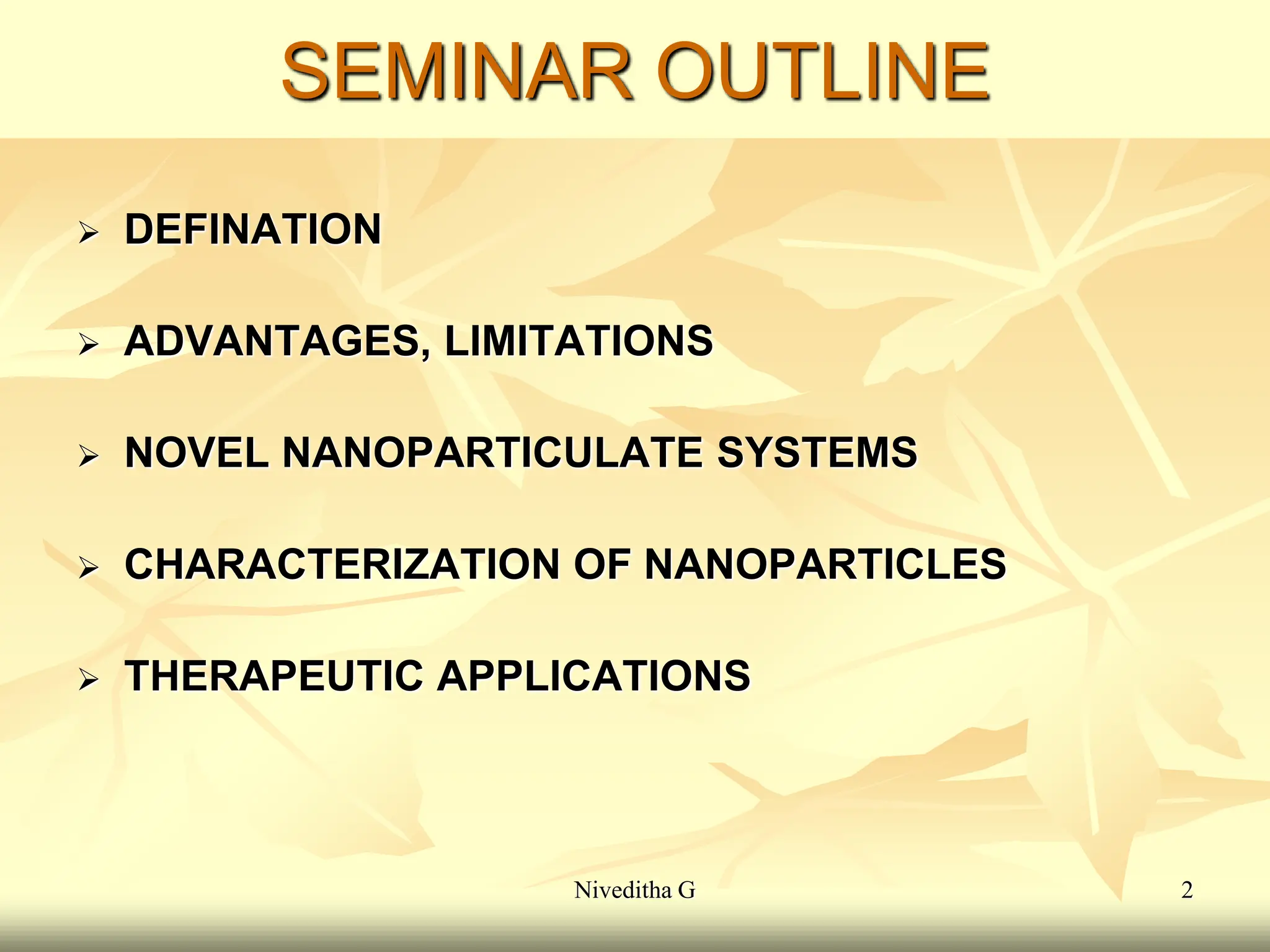 SEMINAR OUTLINE

➢ DEFINATION

➢ ADVANTAGES, LIMITATIONS

➢ NOVEL NANOPARTICULATE SYSTEMS

➢ CHARACTERIZATION OF NANOPARTICLES

➢ THERAPEUTIC APPLICATIONS

Niveditha G

2